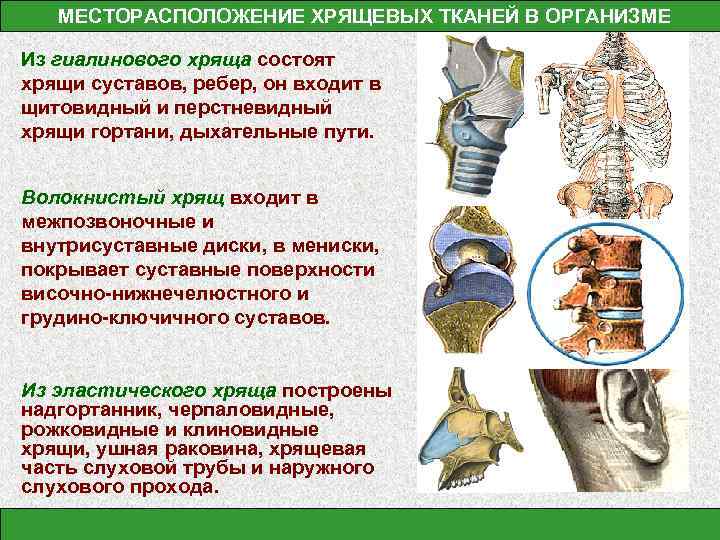 МЕСТОРАСПОЛОЖЕНИЕ ХРЯЩЕВЫХ ТКАНЕЙ В ОРГАНИЗМЕ

Из гиалинового хряща состоят хрящи суставов, ребер, он входит в щитовидный и перстневидный хрящи гортани, дыхательные пути.

Волокнистый хрящ входит в межпозвоночные и внутрисуставные диски, в мениски, покрывает суставные поверхности височно-нижнечелюстного и грудино-ключичного суставов.

Из эластического хряща построены надгортанник, черпаловидные, рожковидные и клиновидные хрящи, ушная раковина, хрящевая часть слуховой трубы и наружного слухового прохода.